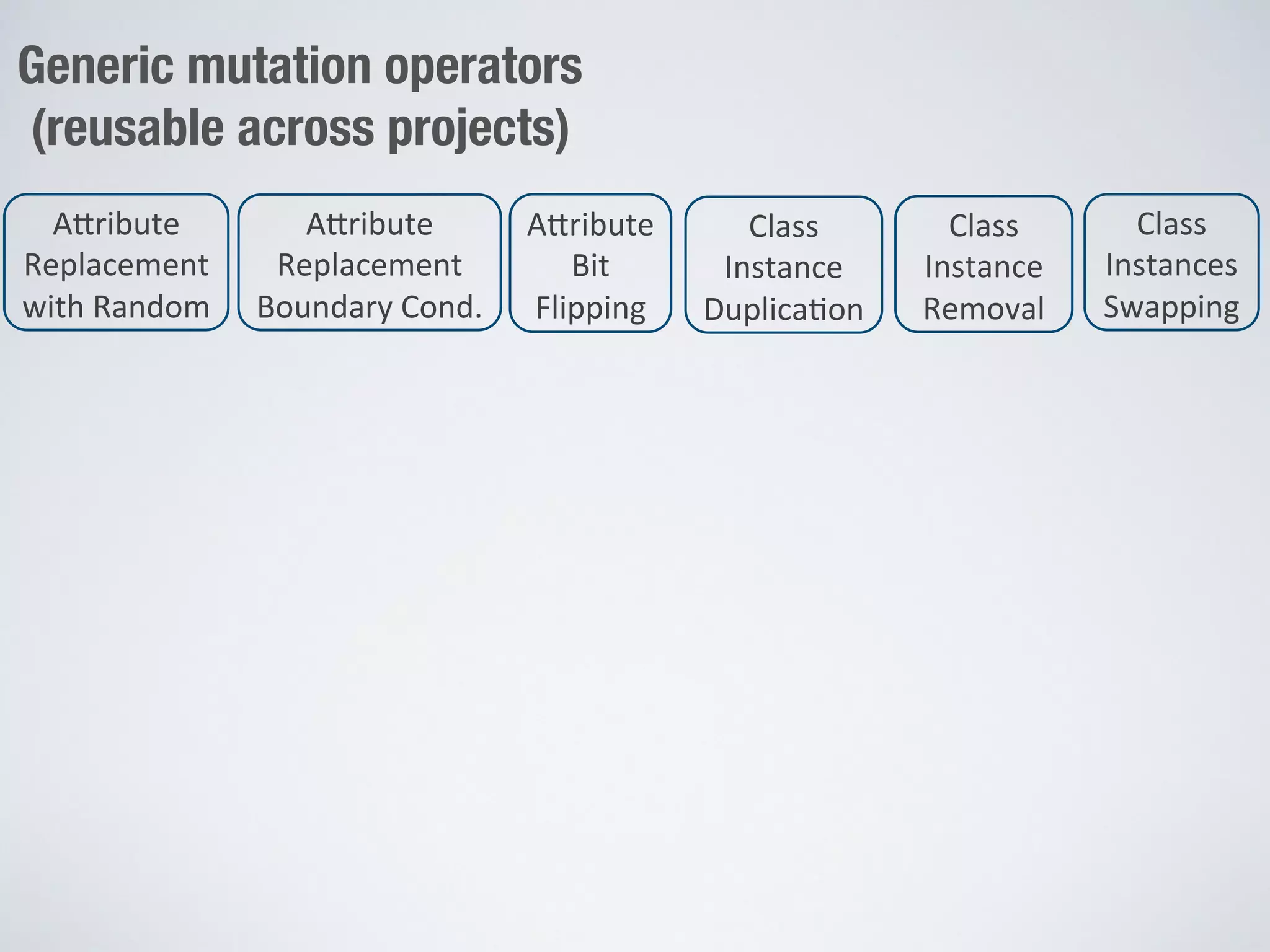 Generic mutation operators
(reusable across projects)

Attribute Replacement with Random

Attribute Replacement Boundary Cond.

Attribute Bit Flipping

Class Instance Duplication

Class Instance Removal

Class Instances Swapping